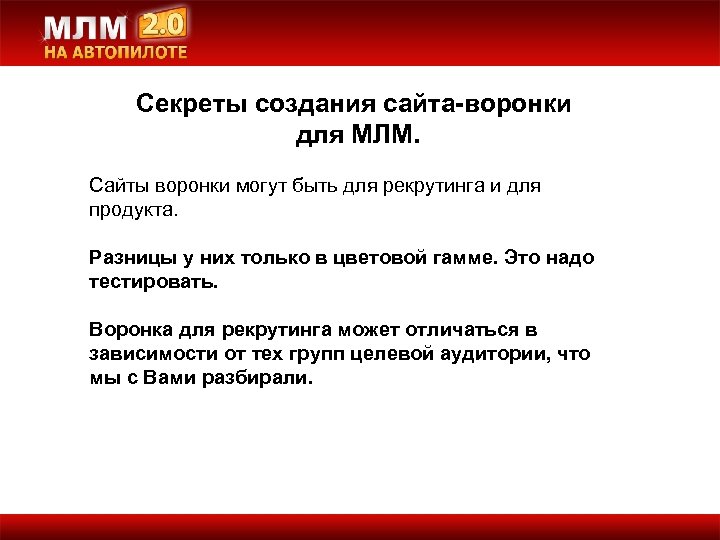 МЛМ 2.0
НА АВТОПИЛОТЕ

Секреты создания сайта-воронки для МЛМ.

Сайты воронки могут быть для рекрутинга и для продукта.

Разницы у них только в цветовой гамме. Это надо тестировать.

Воронка для рекрутинга может отличаться в зависимости от тех групп целевой аудитории, что мы с Вами разбирали.